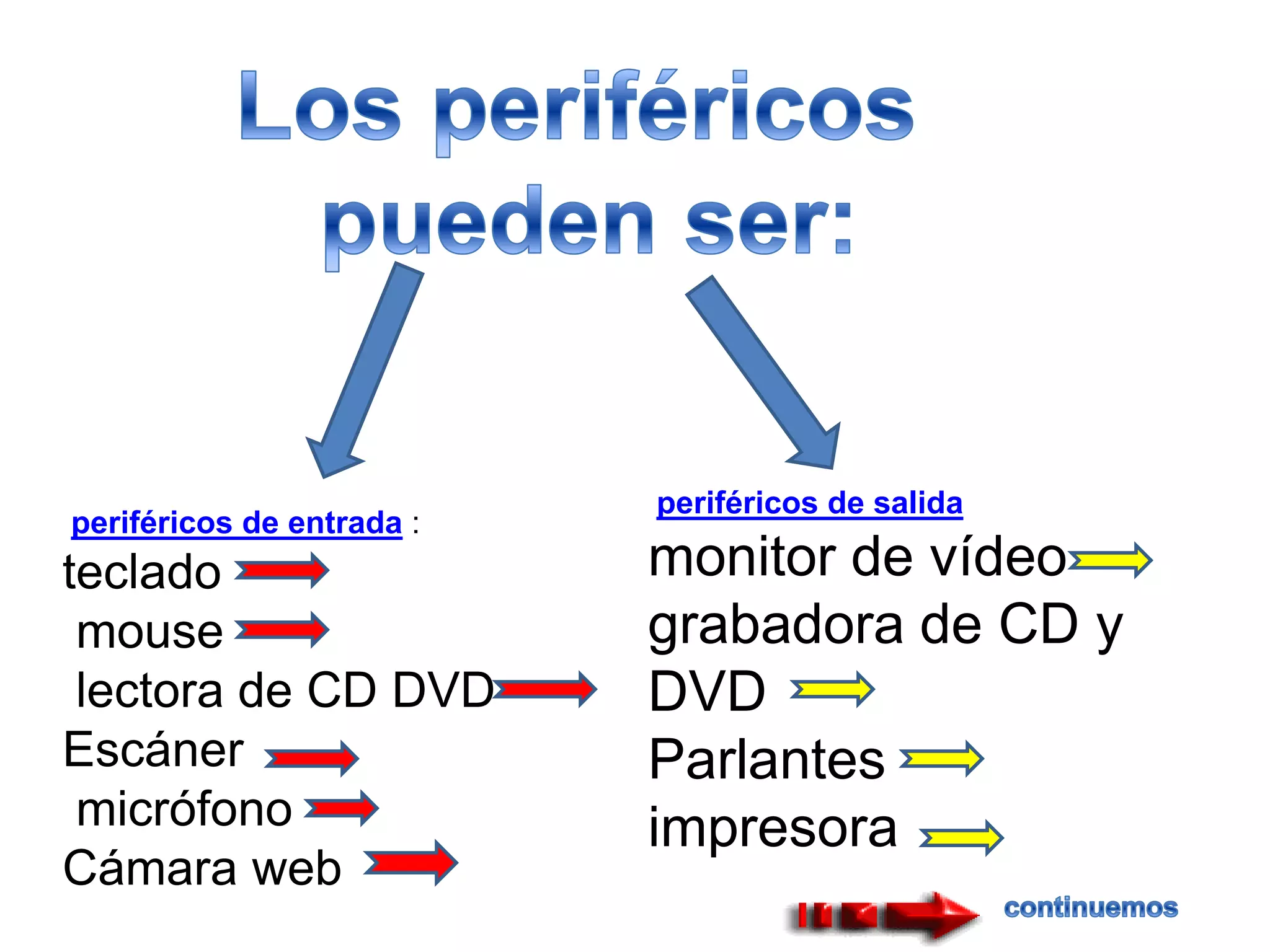 Los periféricos pueden ser:

periféricos de entrada :
teclado
mouse
lectora de CD DVD
Escáner
micrófono
Cámara web

periféricos de salida
monitor de vídeo
grabadora de CD y DVD
Parlantes
impresora

continuemos